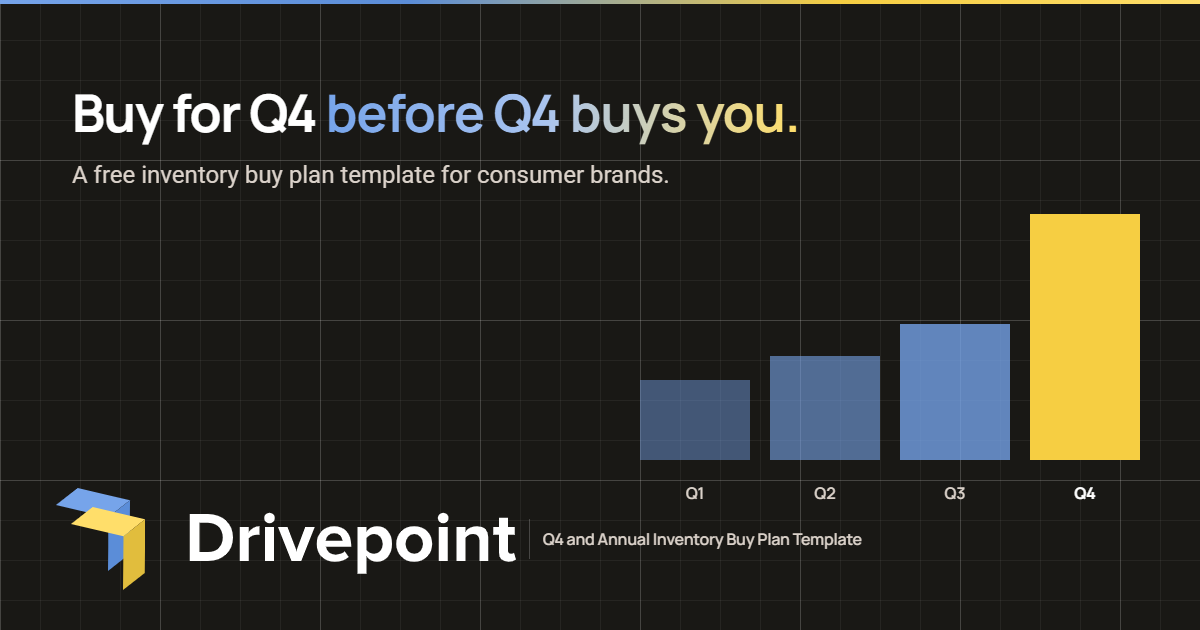 Buy for Q4 before Q4 buys you.

A free inventory buy plan template for consumer brands.

Q1
Q2
Q3
Q4

Drivepoint

Q4 and Annual Inventory Buy Plan Template